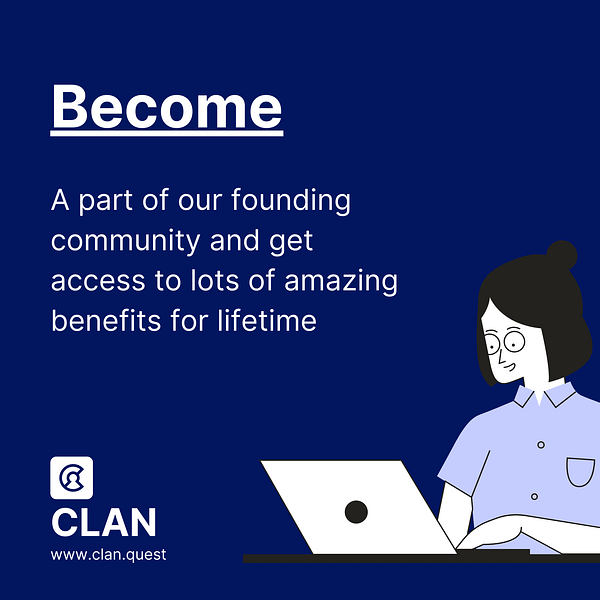 Become

A part of our founding community and get access to lots of amazing benefits for lifetime

CLAN
www.clan.quest